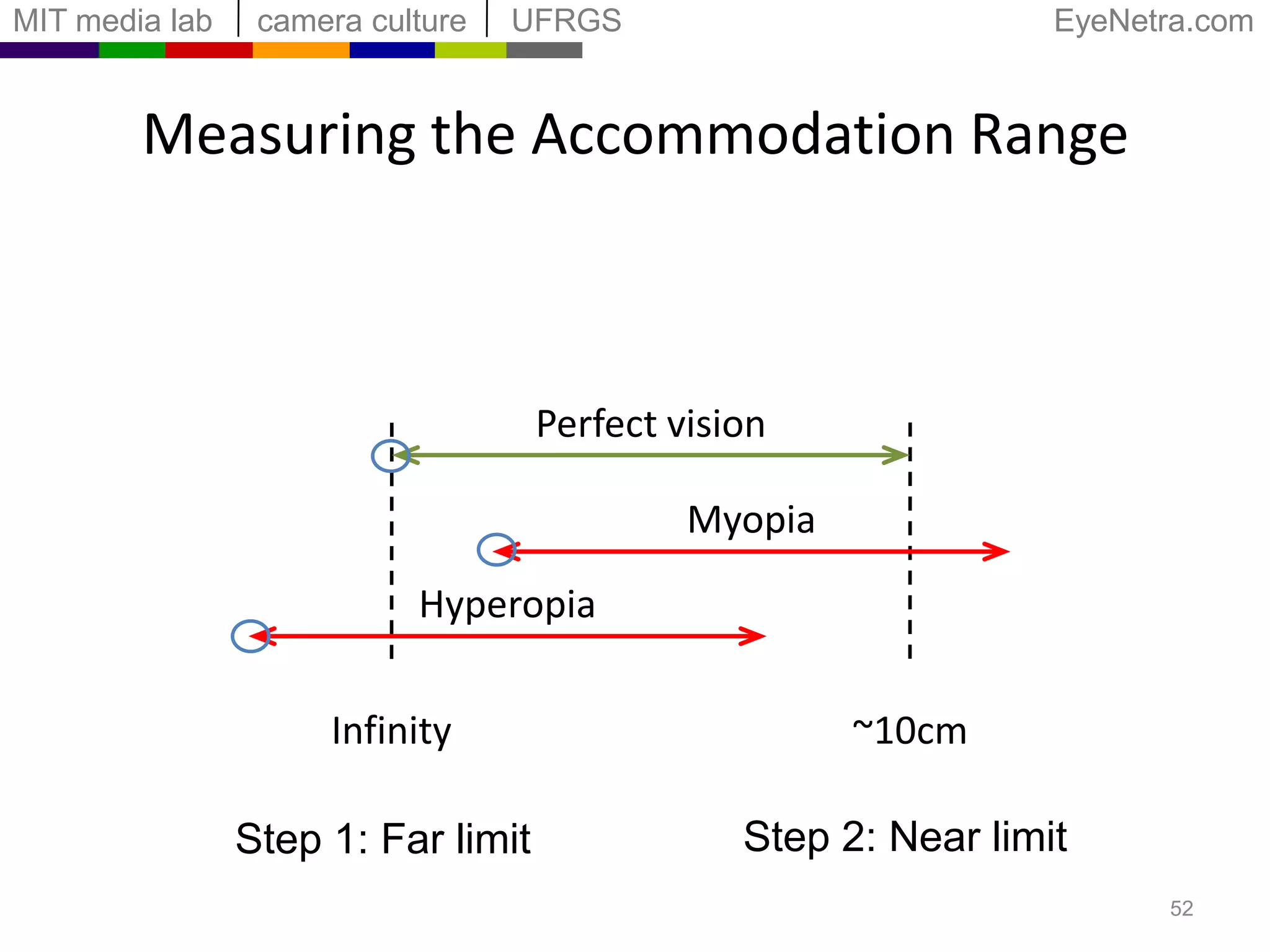 MIT media lab | camera culture | UFRGS

EyeNetra.com

Measuring the Accommodation Range

Perfect vision

Myopia

Hyperopia

Infinity

~10cm

Step 1: Far limit

Step 2: Near limit

52